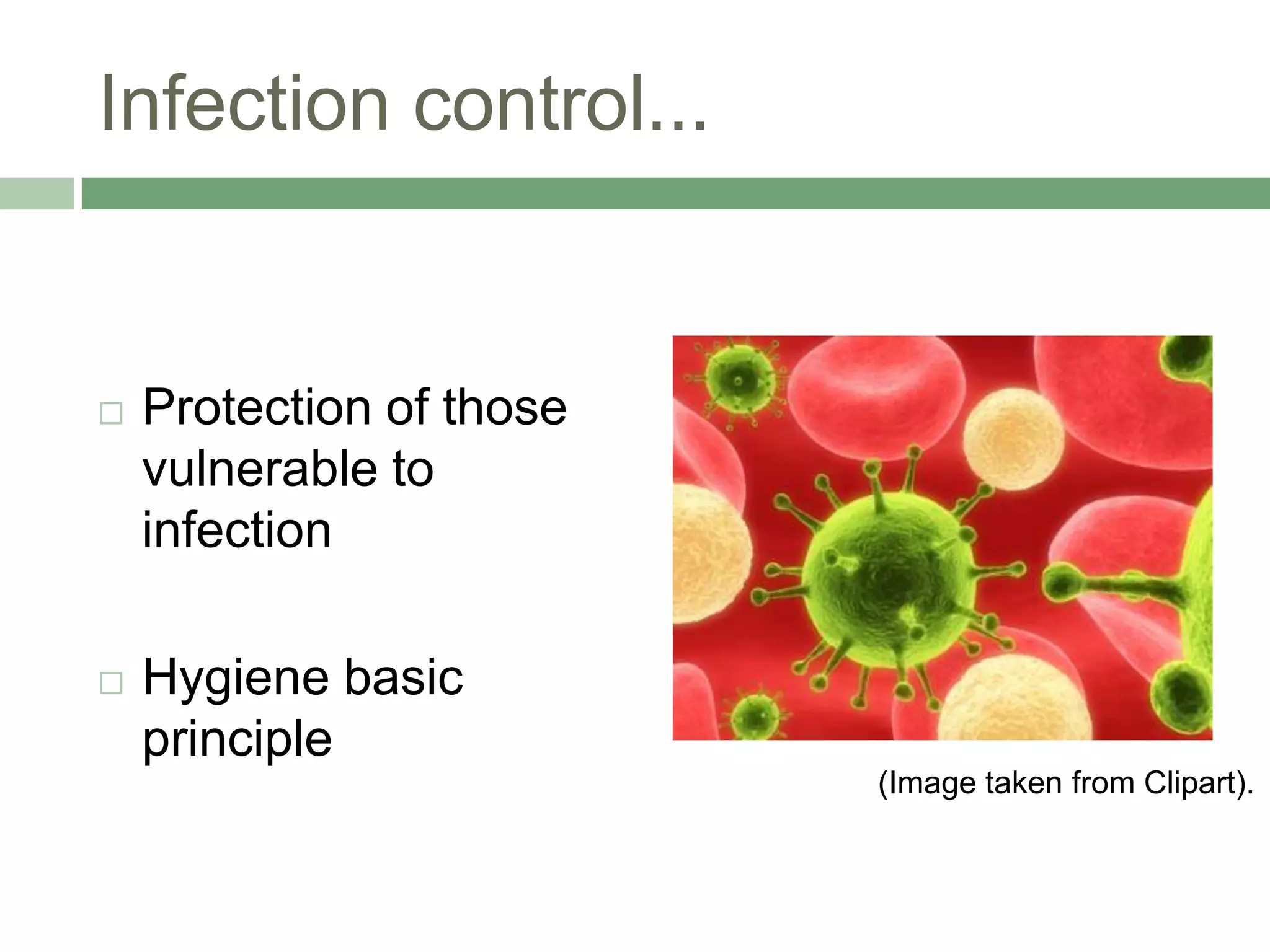 Infection control...

□ Protection of those vulnerable to infection

□ Hygiene basic principle

(Image taken from Clipart).